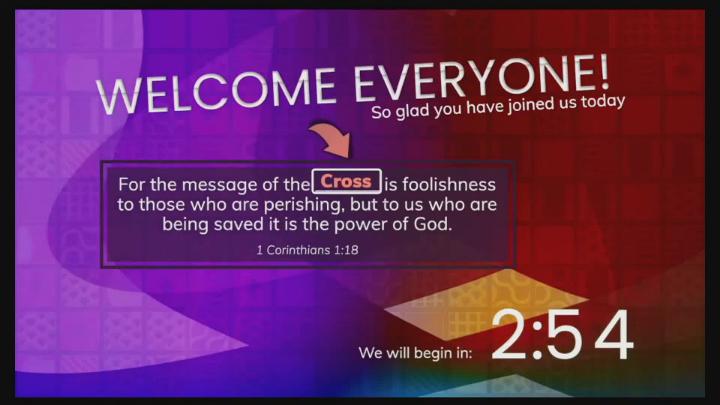 WELCOME EVERYONE!
So glad you have joined us today

For the message of the Cross is foolishness to those who are perishing, but to us who are being saved it is the power of God.

1 Corinthians 1:18

We will begin in: 2:54